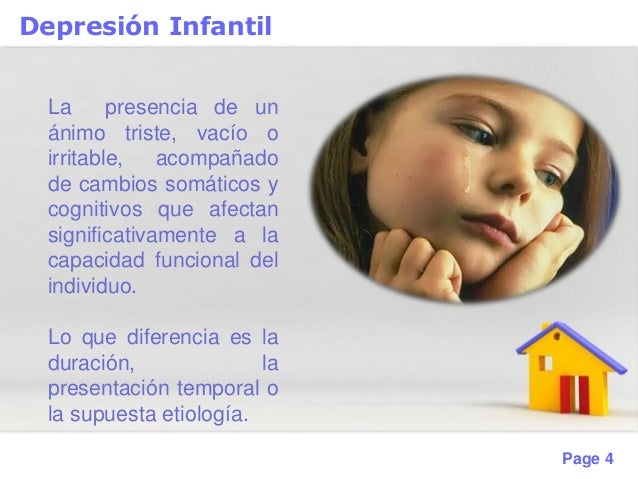 Depresión Infantil

La presencia de un ánimo triste, vacío o irritable, acompañado de cambios somáticos y cognitivos que afectan significativamente a la capacidad funcional del individuo.

Lo que diferencia es la duración, la presentación temporal o la supuesta etiología.

Page 4